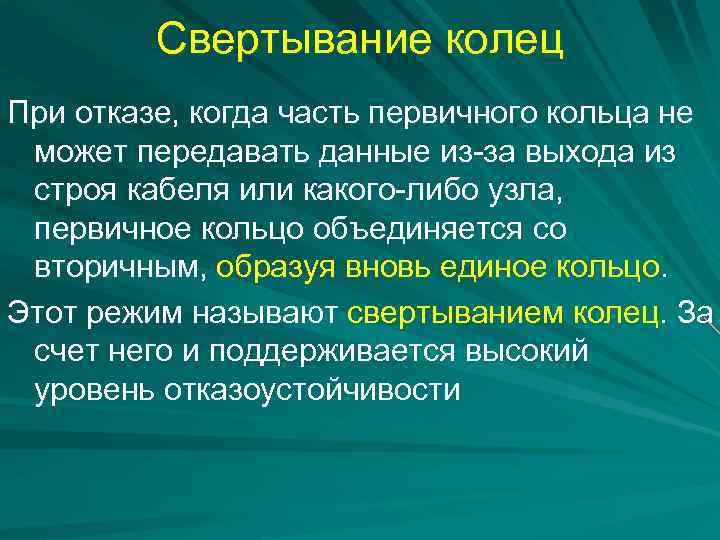 Свертывание колец

При отказе, когда часть первичного кольца не может передавать данные из-за выхода из строя кабеля или какого-либо узла, первичное кольцо объединяется со вторичным, образуя вновь единое кольцо.

Этот режим называют свертыванием колец. За счет него и поддерживается высокий уровень отказоустойчивости